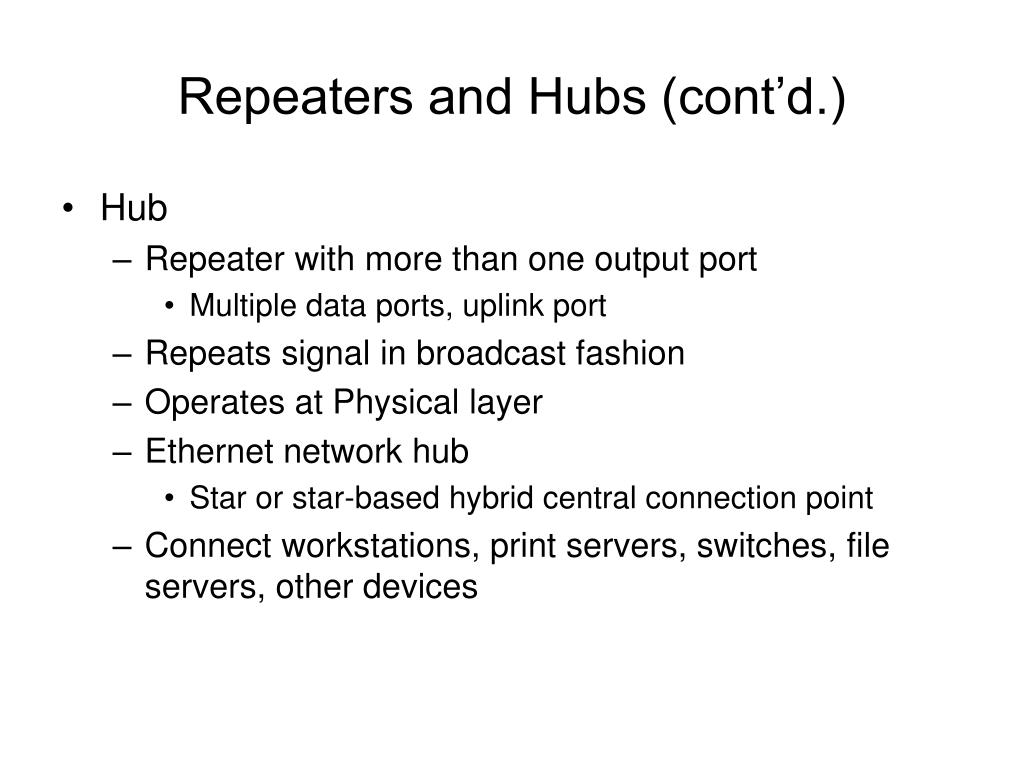 Repeaters and Hubs (cont’d.)

• Hub
– Repeater with more than one output port
• Multiple data ports, uplink port
– Repeats signal in broadcast fashion
– Operates at Physical layer
– Ethernet network hub
• Star or star-based hybrid central connection point
– Connect workstations, print servers, switches, file servers, other devices